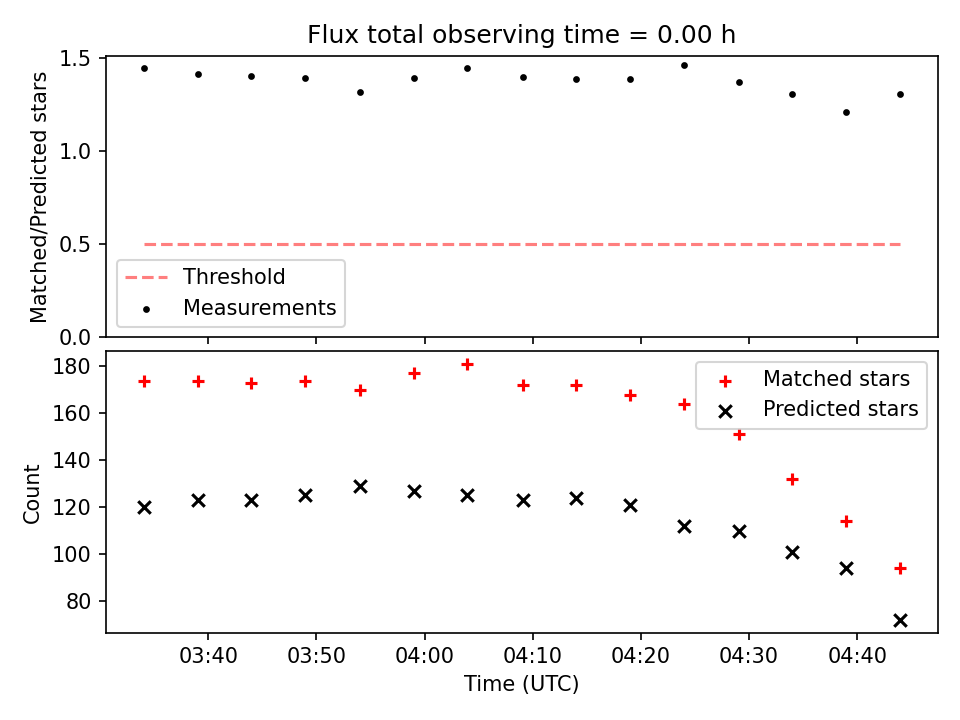 Flux total observing time = 0.00 h

Matched/Predicted stars

1.5
1.0
0.5
0.0

Threshold
Measurements

Count

180
160
140
120
100
80

Matched stars
Predicted stars

03:40
03:50
04:00
04:10
04:20
04:30
04:40

Time (UTC)